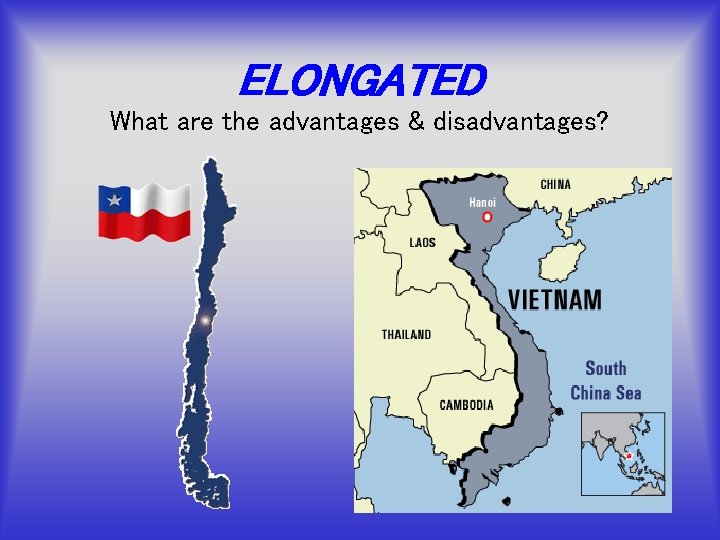 ELONGATED
What are the advantages & disadvantages?

CHINA
Hanoi
LAOS
VIETNAM
THAILAND
South China Sea
CAMBODIA